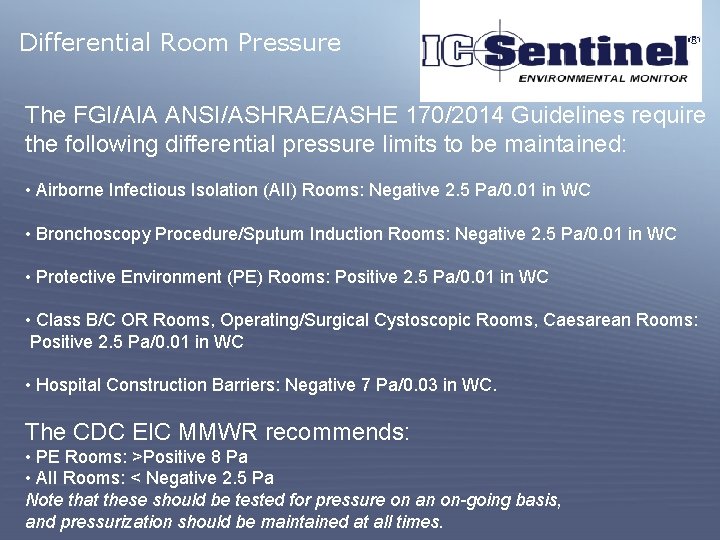 Differential Room Pressure

IC Sentinel®
ENVIRONMENTAL MONITOR

The FGI/AIA ANSI/ASHRAE/ASHE 170/2014 Guidelines require the following differential pressure limits to be maintained:

• Airborne Infectious Isolation (AII) Rooms: Negative 2.5 Pa/0.01 in WC

• Bronchoscopy Procedure/Sputum Induction Rooms: Negative 2.5 Pa/0.01 in WC

• Protective Environment (PE) Rooms: Positive 2.5 Pa/0.01 in WC

• Class B/C OR Rooms, Operating/Surgical Cystoscopic Rooms, Caesarean Rooms: Positive 2.5 Pa/0.01 in WC

• Hospital Construction Barriers: Negative 7 Pa/0.03 in WC.

The CDC EIC MMWR recommends:
• PE Rooms: >Positive 8 Pa
• AII Rooms: < Negative 2.5 Pa
Note that these should be tested for pressure on an on-going basis, and pressurization should be maintained at all times.